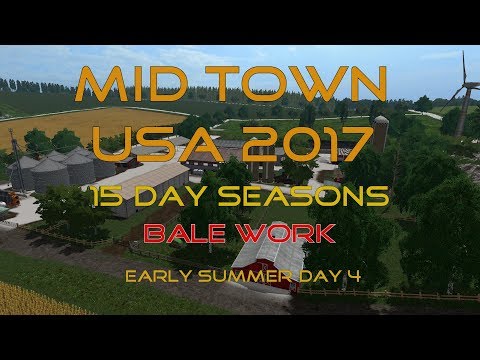 MID TOWN
USA 2017

15 DAY SEASONS

BALE WORK

EARLY SUMMER DAY 4